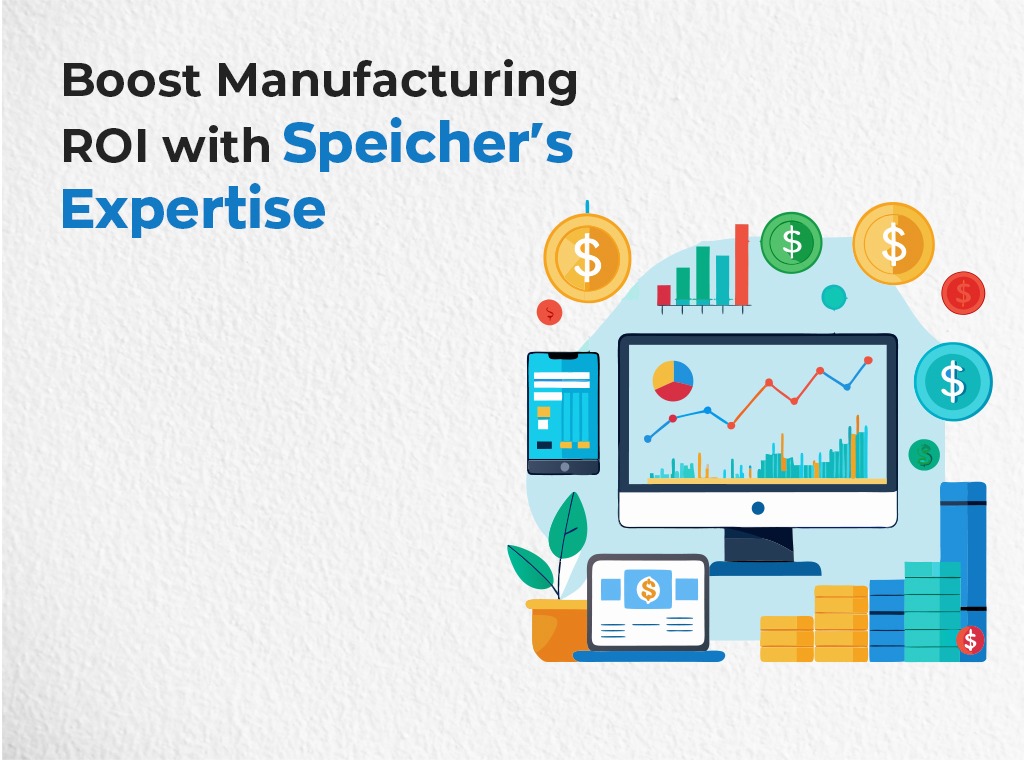 Boost Manufacturing ROI with Speicher's Expertise

$ $ $ $ $ $ $ $